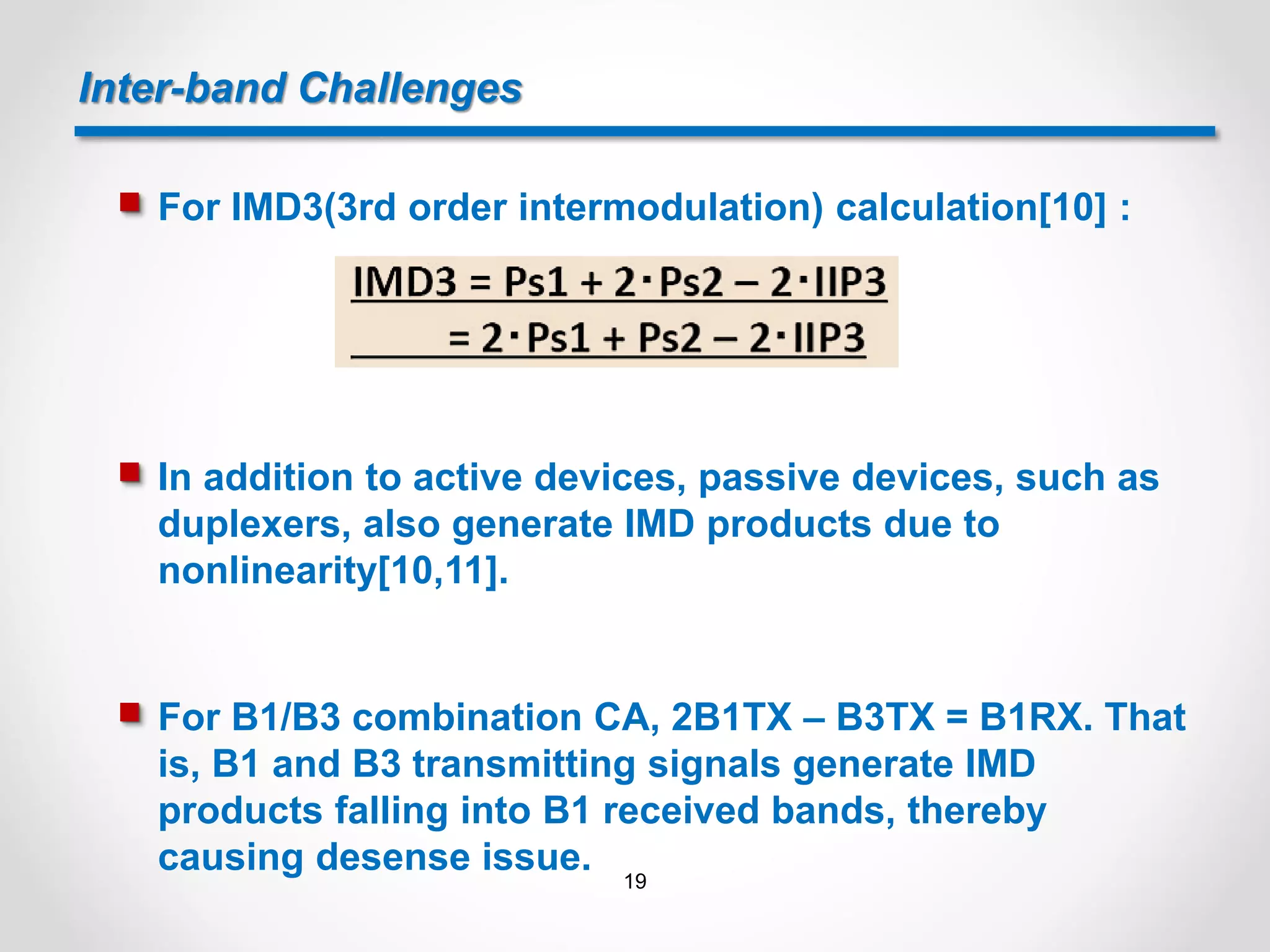 Inter-band Challenges

For IMD3(3rd order intermodulation) calculation[10] :

$IMD3 = Ps1 + 2 \cdot Ps2 - 2 \cdot IIP3$
$= 2 \cdot Ps1 + Ps2 - 2 \cdot IIP3$

In addition to active devices, passive devices, such as duplexers, also generate IMD products due to nonlinearity[10,11].

For B1/B3 combination CA, 2B1TX – B3TX = B1RX. That is, B1 and B3 transmitting signals generate IMD products falling into B1 received bands, thereby causing desense issue.

19